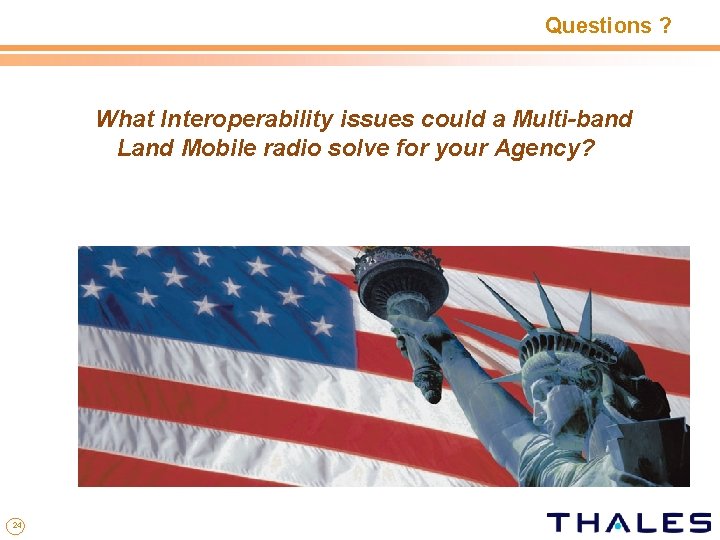 Questions ?

What Interoperability issues could a Multi-band Land Mobile radio solve for your Agency?

24

THALES